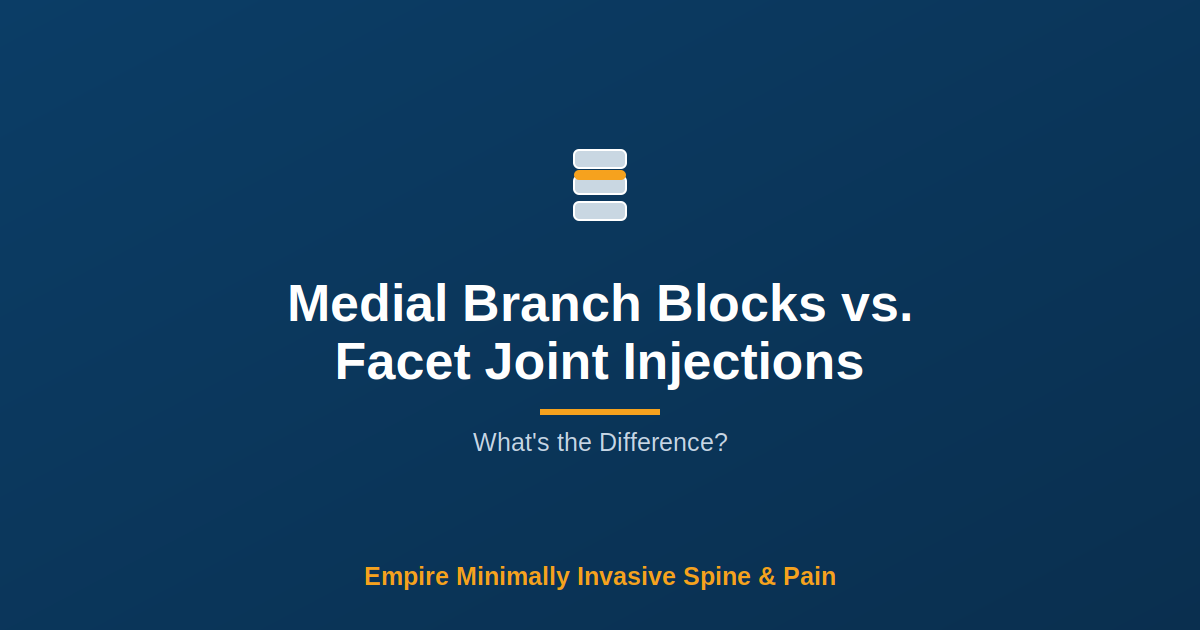 Medial Branch Blocks vs. Facet Joint Injections

What's the Difference?

Empire Minimally Invasive Spine & Pain